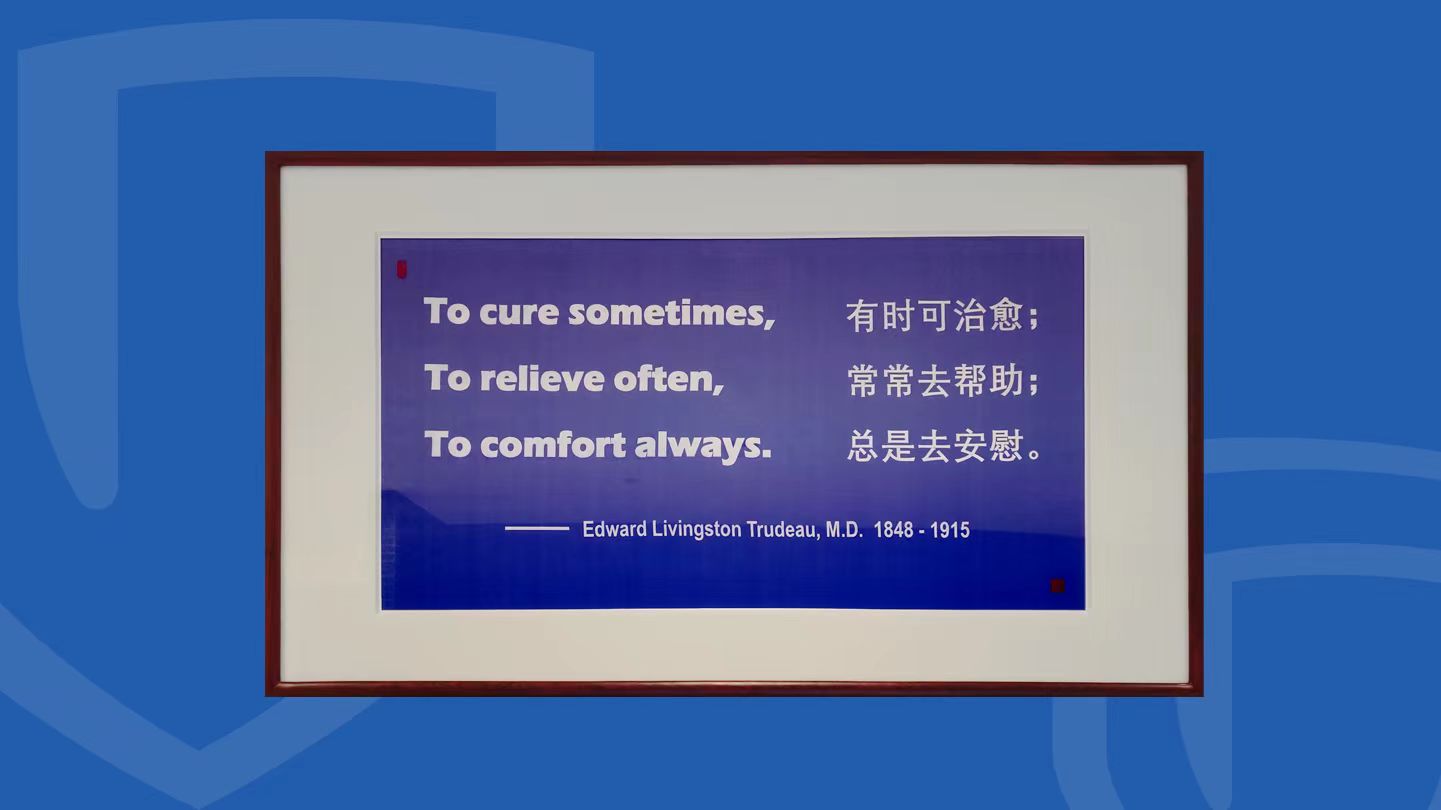 To cure sometimes,
To relieve often,
To comfort always.

有时可治愈；
常常去帮助；
总是去安慰。

—— Edward Livingston Trudeau, M.D. 1848 - 1915